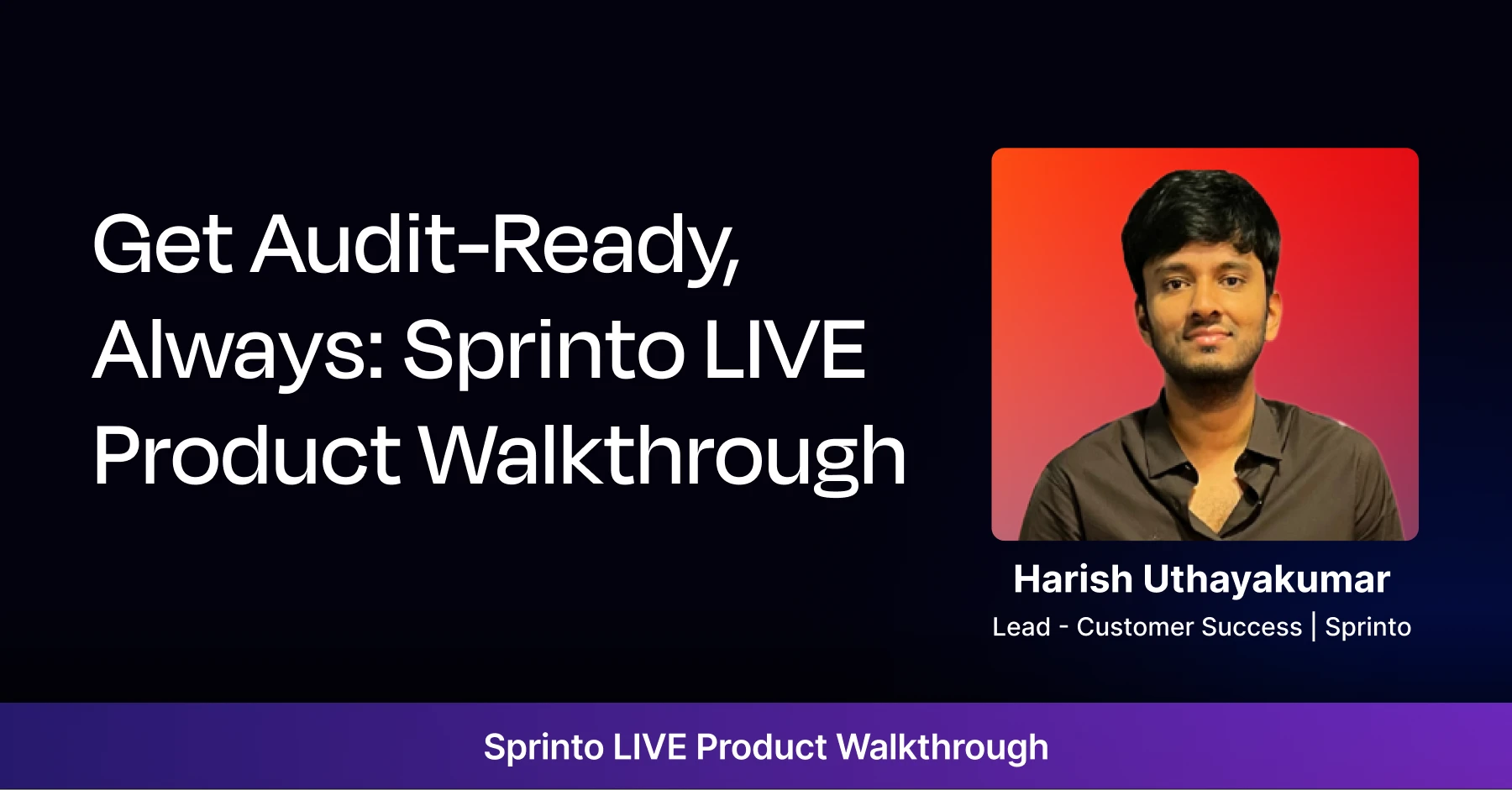 Get Audit-Ready, Always: Sprinto LIVE Product Walkthrough

Harish Uthayakumar
Lead - Customer Success | Sprinto

Sprinto LIVE Product Walkthrough